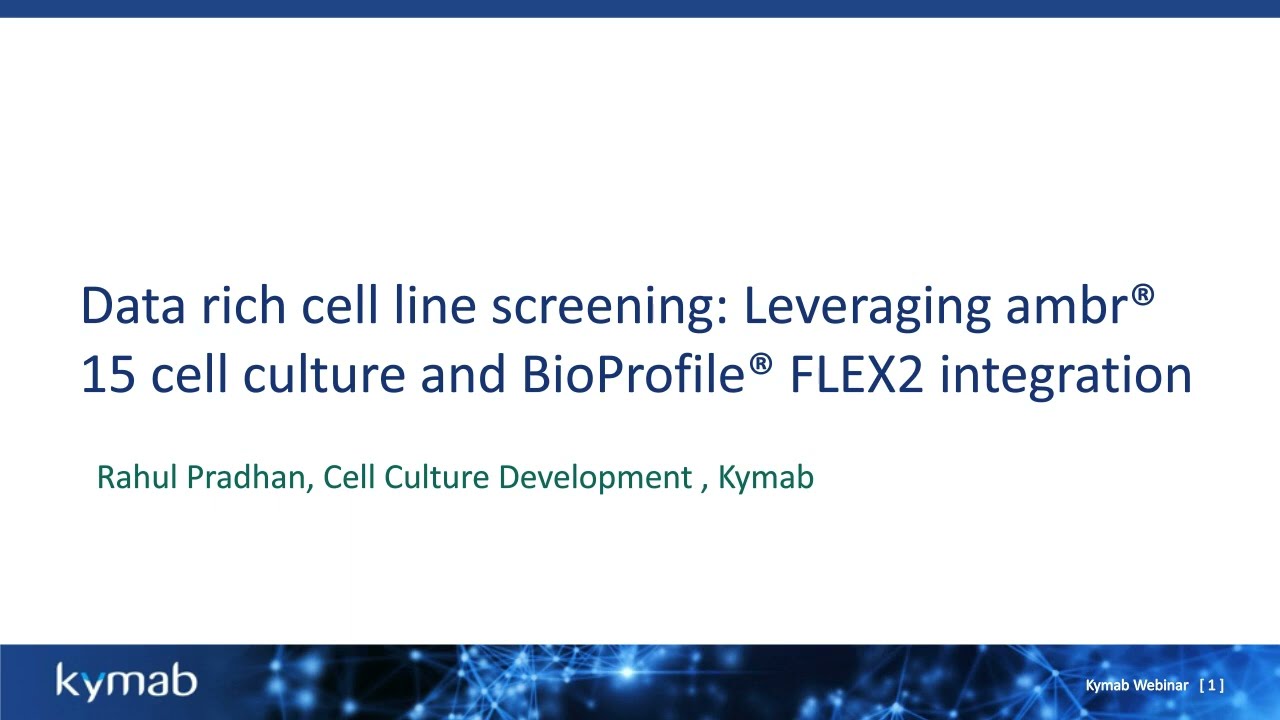 Data rich cell line screening: Leveraging ambr® 15 cell culture and BioProfile® FLEX2 integration

Rahul Pradhan, Cell Culture Development , Kymab

kymab

Kymab Webinar [ 1 ]